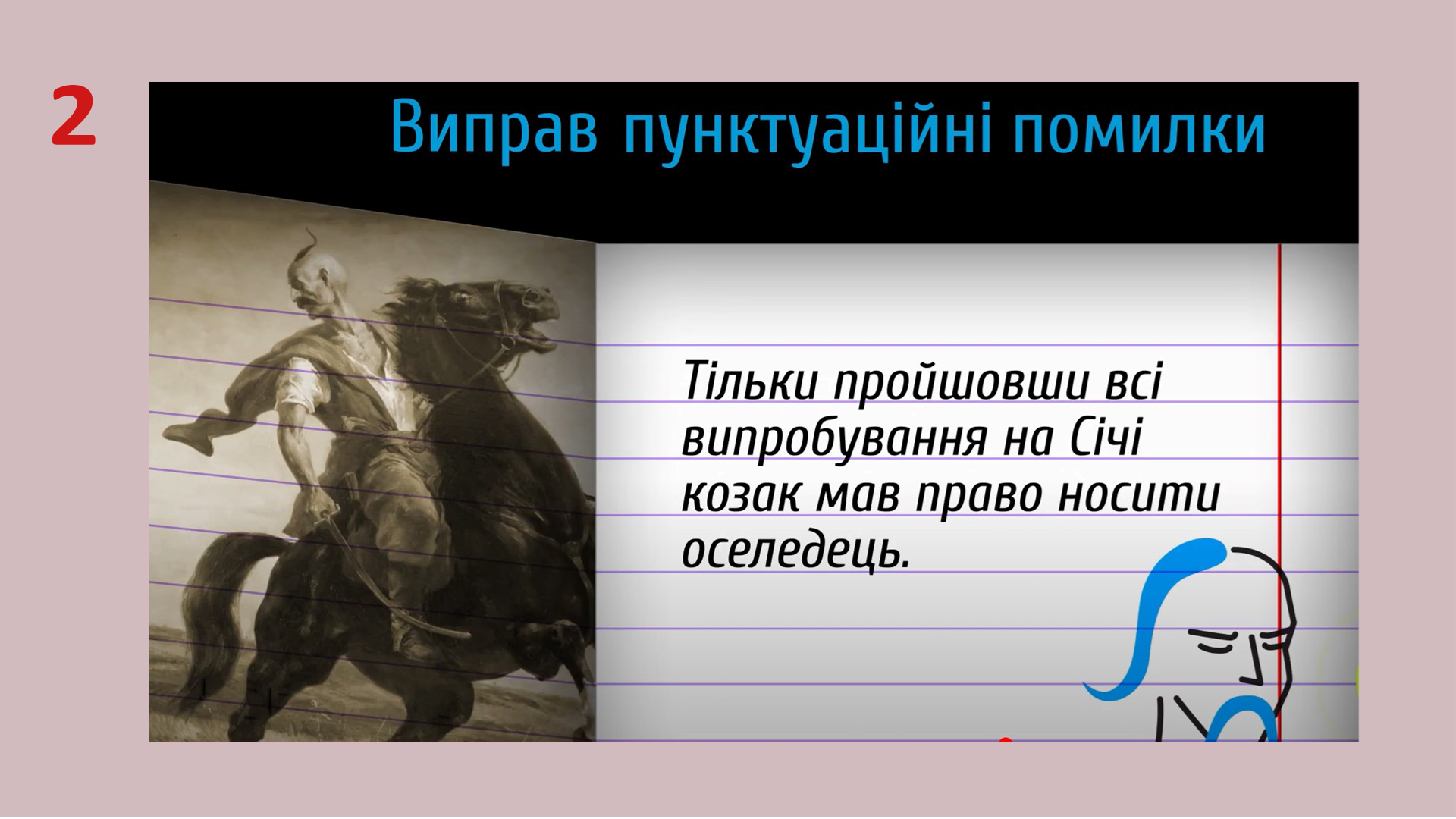 2

Виправ пунктуаційні помилки

Тільки пройшовши всі випробування на Січі козак мав право носити оселедець.